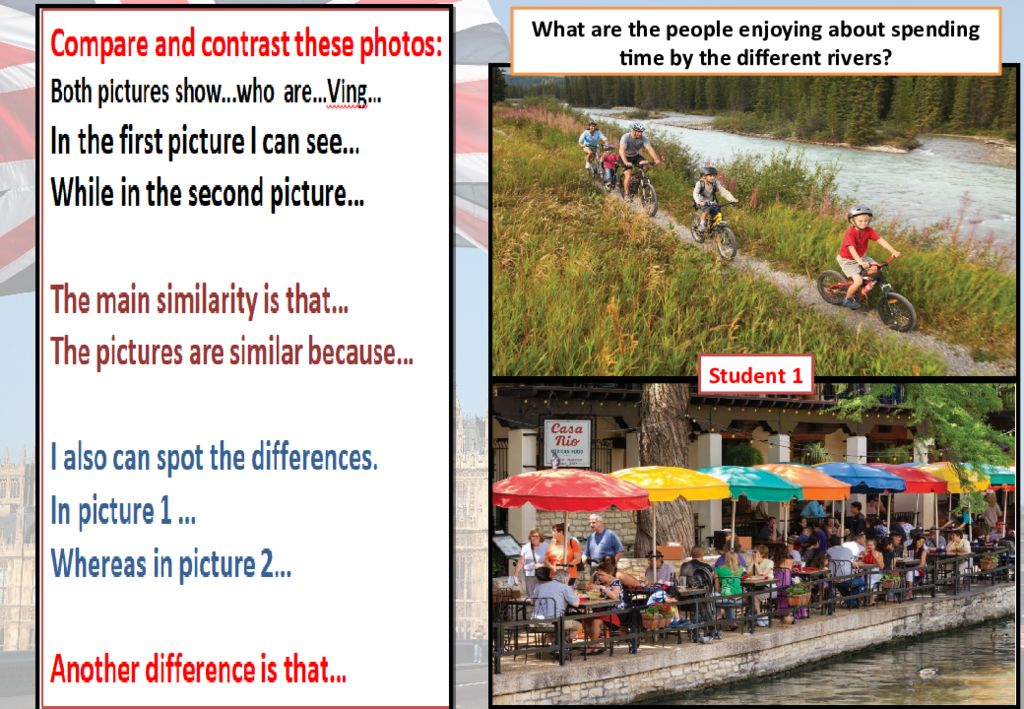 Compare and contrast these photos:
Both pictures show...who are...Ving...
In the first picture I can see...
While in the second picture...

The main similarity is that...
The pictures are similar because...

I also can spot the differences.
In picture 1 ...
Whereas in picture 2...

Another difference is that...

What are the people enjoying about spending time by the different rivers?

Student 1

Casa Rio
MEXICAN FOOD